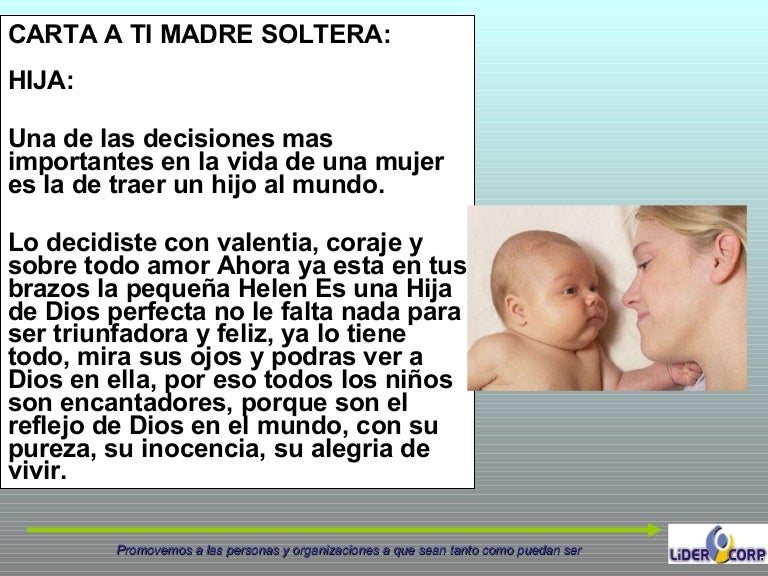 CARTA A TI MADRE SOLTERA:

HIJA:

Una de las decisiones mas importantes en la vida de una mujer es la de traer un hijo al mundo.

Lo decidiste con valentia, coraje y sobre todo amor Ahora ya esta en tus brazos la pequeña Helen Es una Hija de Dios perfecta no le falta nada para ser triunfadora y feliz, ya lo tiene todo, mira sus ojos y podras ver a Dios en ella, por eso todos los niños son encantadores, porque son el reflejo de Dios en el mundo, con su pureza, su inocencia, su alegria de vivir.

Promovemos a las personas y organizaciones a que sean tanto como puedan ser

LiDER CORP